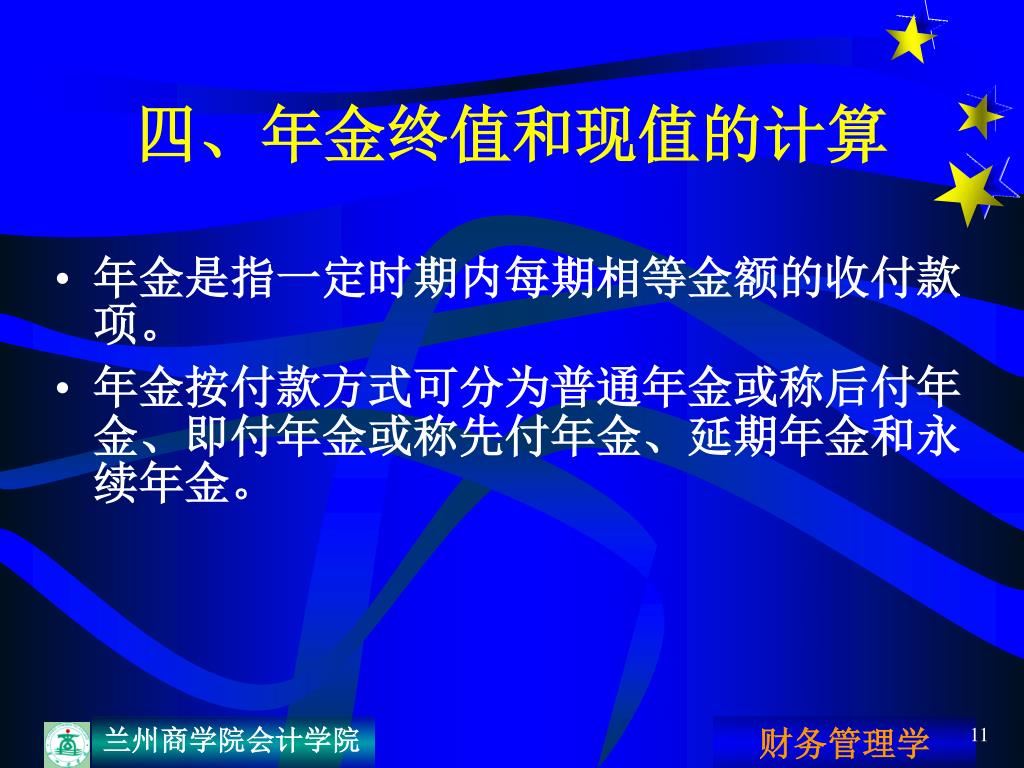 四、年金终值和现值的计算

• 年金是指一定时期内每期相等金额的收付款项。

• 年金按付款方式可分为普通年金或称后付年金、即付年金或称先付年金、延期年金和永续年金。

兰州商学院会计学院

财务管理学

11